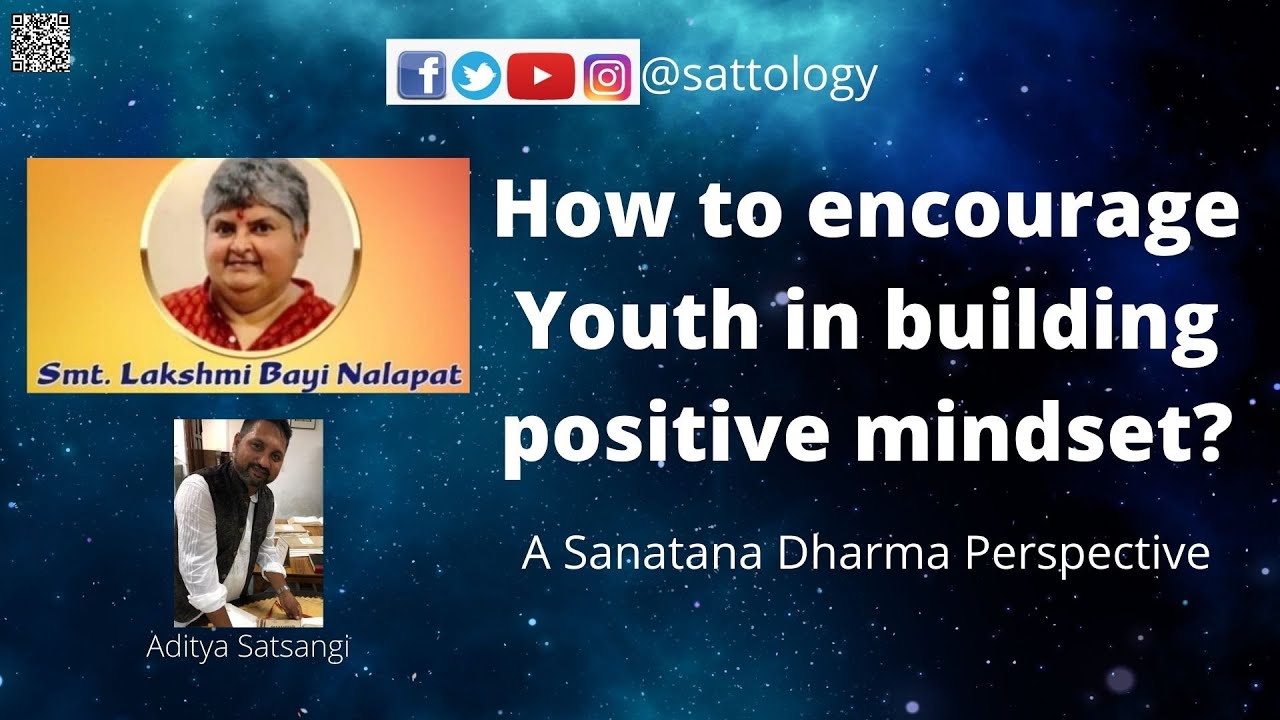 @sattology

Smt. Lakshmi Bayi Nalapat

How to encourage Youth in building positive mindset?

A Sanatana Dharma Perspective

Aditya Satsangi